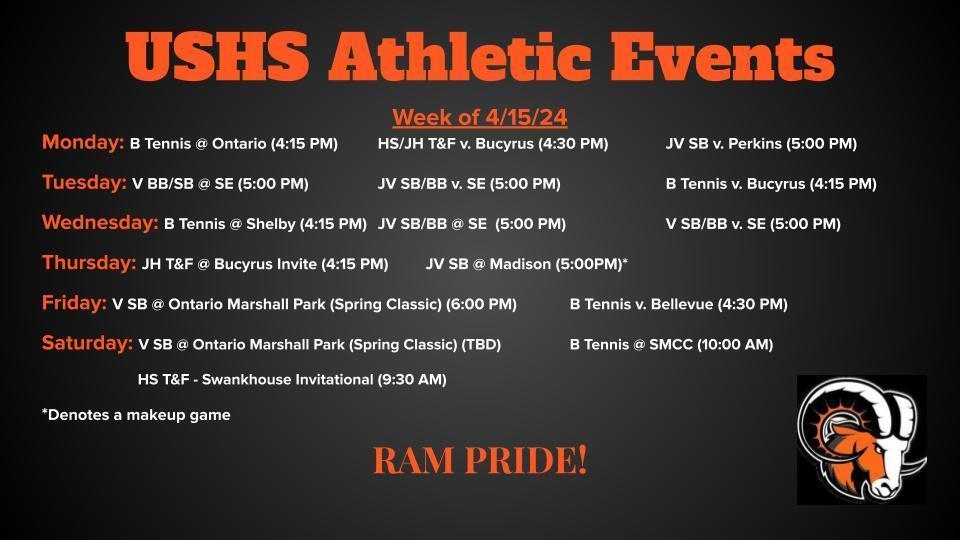 USHS Athletic Events

Week of 4/15/24

Monday: B Tennis @ Ontario (4:15 PM) HS/JH T&F v. Bucyrus (4:30 PM) JV SB v. Perkins (5:00 PM)

Tuesday: V BB/SB @ SE (5:00 PM) JV SB/BB v. SE (5:00 PM) B Tennis v. Bucyrus (4:15 PM)

Wednesday: B Tennis @ Shelby (4:15 PM) JV SB/BB @ SE (5:00 PM) V SB/BB v. SE (5:00 PM)

Thursday: JH T&F @ Bucyrus Invite (4:15 PM) JV SB @ Madison (5:00PM)*

Friday: V SB @ Ontario Marshall Park (Spring Classic) (6:00 PM) B Tennis v. Bellevue (4:30 PM)

Saturday: V SB @ Ontario Marshall Park (Spring Classic) (TBD) B Tennis @ SMCC (10:00 AM)

HS T&F - Swankhouse Invitational (9:30 AM)

*Denotes a makeup game

RAM PRIDE!